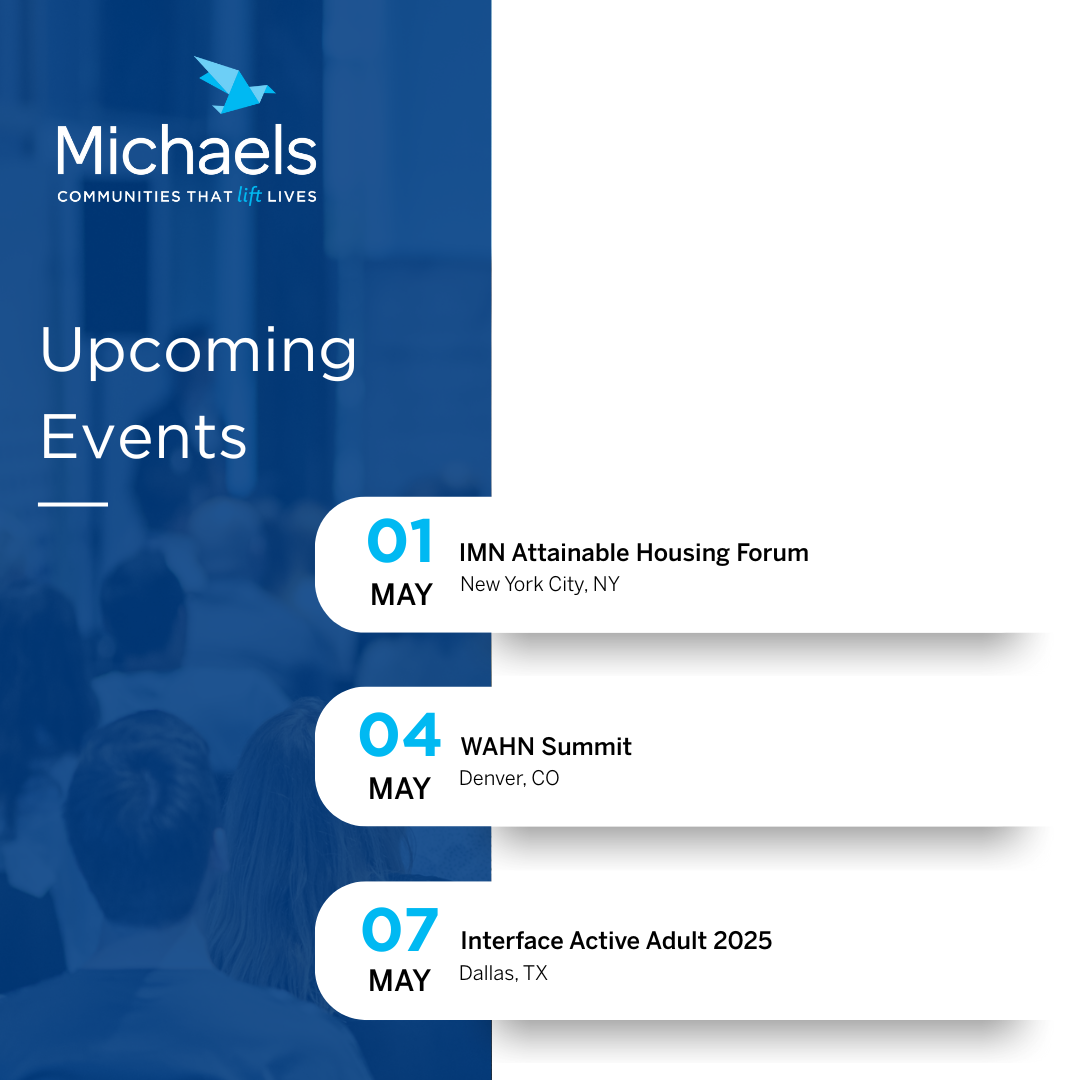 Michaels
COMMUNITIES THAT lift LIVES

Upcoming Events

01 MAY
IMN Attainable Housing Forum
New York City, NY

04 MAY
WAHN Summit
Denver, CO

07 MAY
Interface Active Adult 2025
Dallas, TX